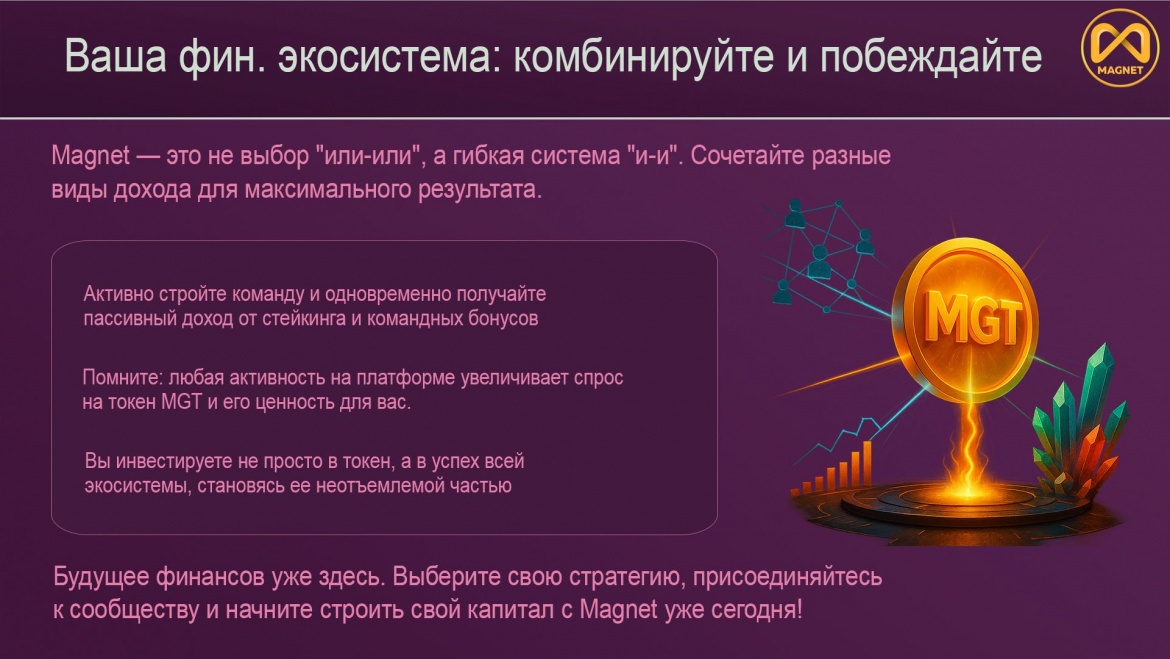 Ваша фин. экосистема: комбинируйте и побеждайте

MAGNET

Magnet — это не выбор "или-или", а гибкая система "и-и". Сочетайте разные виды дохода для максимального результата.

Активно стройте команду и одновременно получайте пассивный доход от стейкинга и командных бонусов

Помните: любая активность на платформе увеличивает спрос на токен MGT и его ценность для вас.

Вы инвестируете не просто в токен, а в успех всей экосистемы, становясь ее неотъемлемой частью

MGT

Будущее финансов уже здесь. Выберите свою стратегию, присоединяйтесь к сообществу и начните строить свой капитал с Magnet уже сегодня!